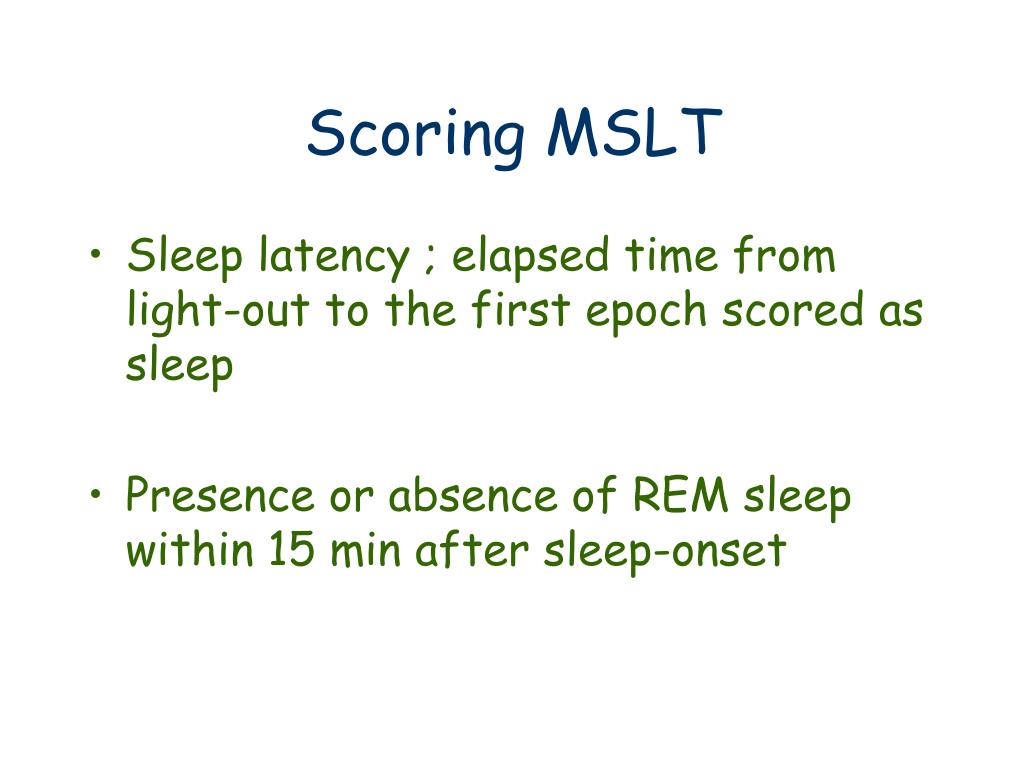 Scoring MSLT

• Sleep latency ; elapsed time from light-out to the first epoch scored as sleep

• Presence or absence of REM sleep within 15 min after sleep-onset